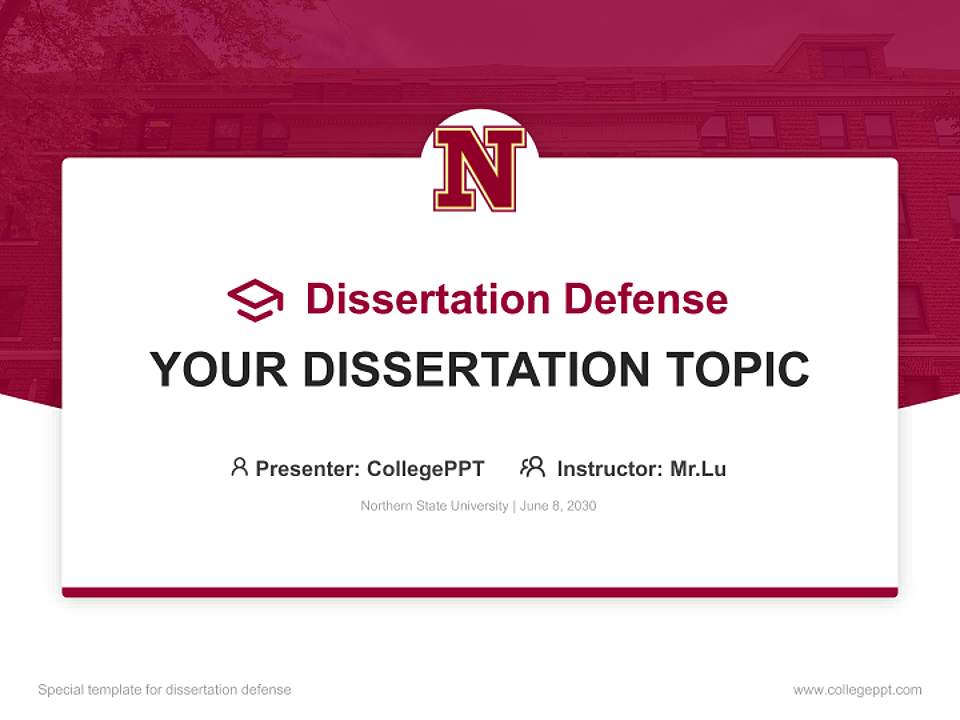 N

Dissertation Defense

YOUR DISSERTATION TOPIC

Presenter: CollegePPT Instructor: Mr.Lu

Northern State University | June 8, 2030

Special template for dissertation defense

www.collegeppt.com